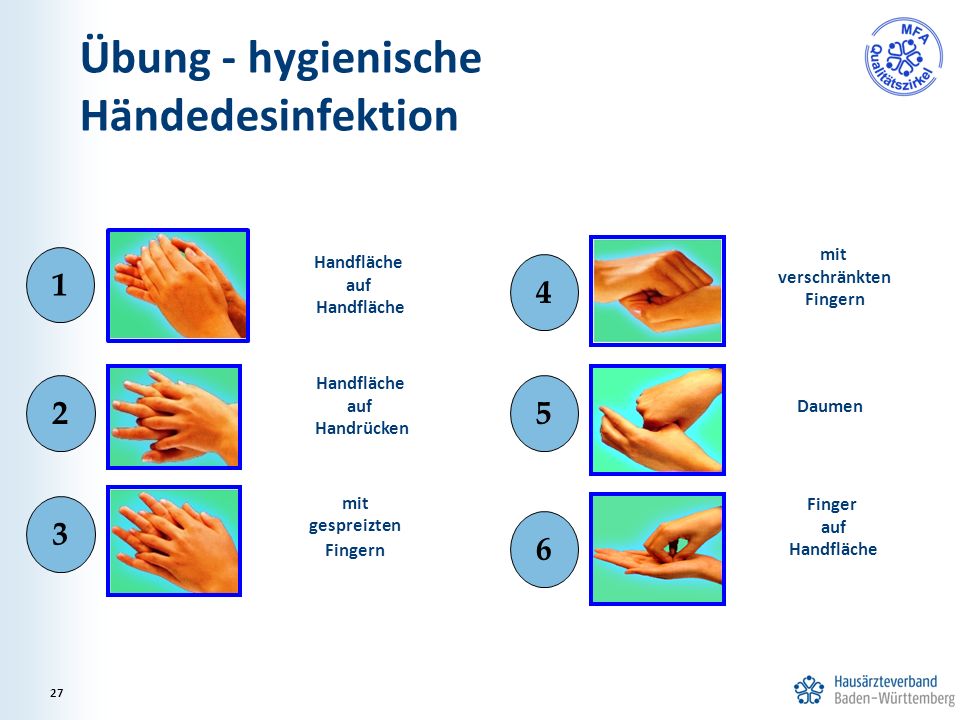 Übung - hygienische Händedesinfektion

MFA Qualitätszirkel

1
Handfläche auf Handfläche

2
Handfläche auf Handrücken

3
mit gespreizten Fingern

4
mit verschränkten Fingern

5
Daumen

6
Finger auf Handfläche

27

Hausärzteverband Baden-Württemberg